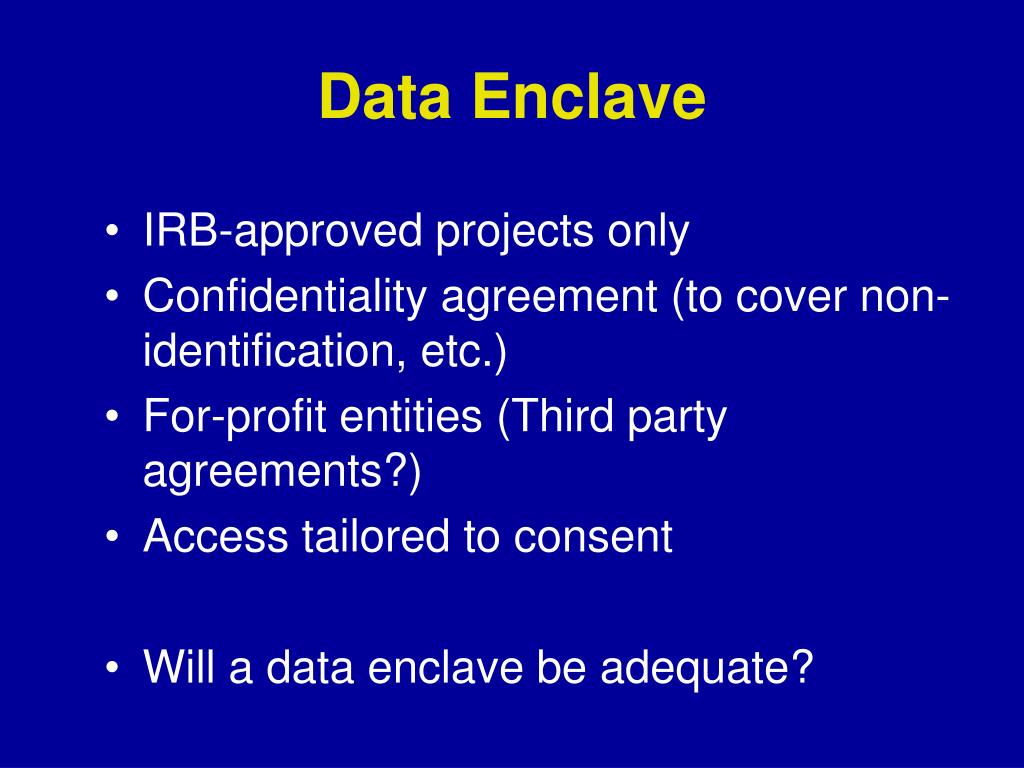 Data Enclave

• IRB-approved projects only
• Confidentiality agreement (to cover non-identification, etc.)
• For-profit entities (Third party agreements?)
• Access tailored to consent

• Will a data enclave be adequate?